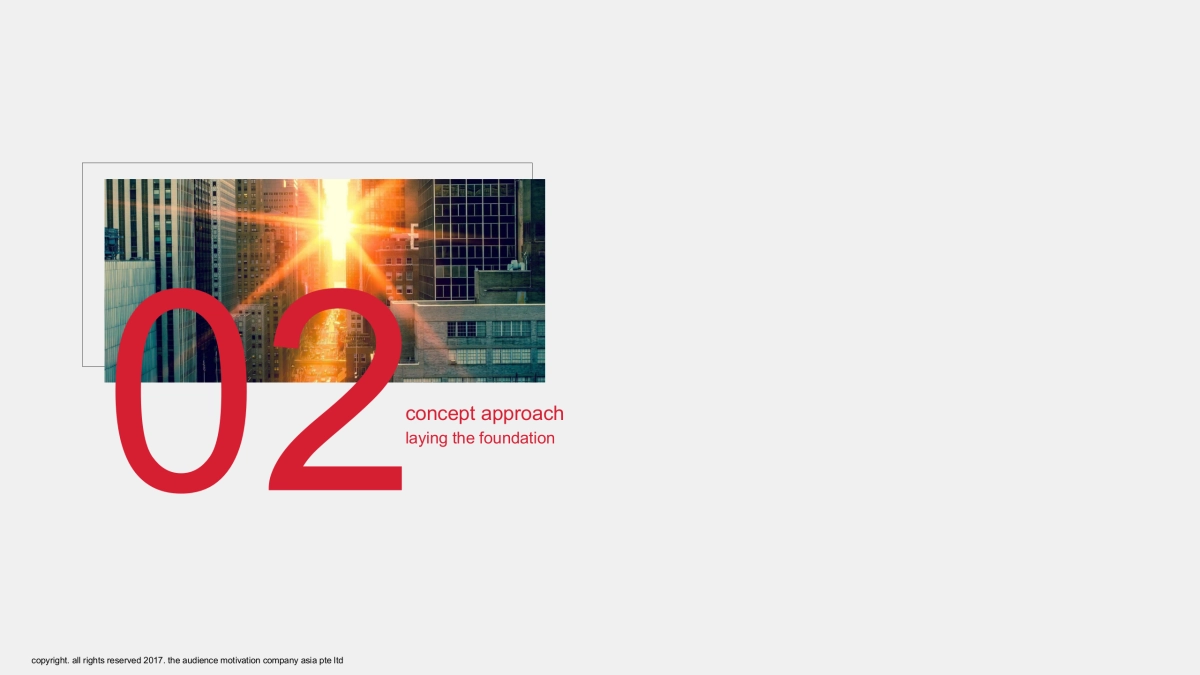 02

concept approach
laying the foundation

copyright. all rights reserved 2017. the audience motivation company asia pte ltd